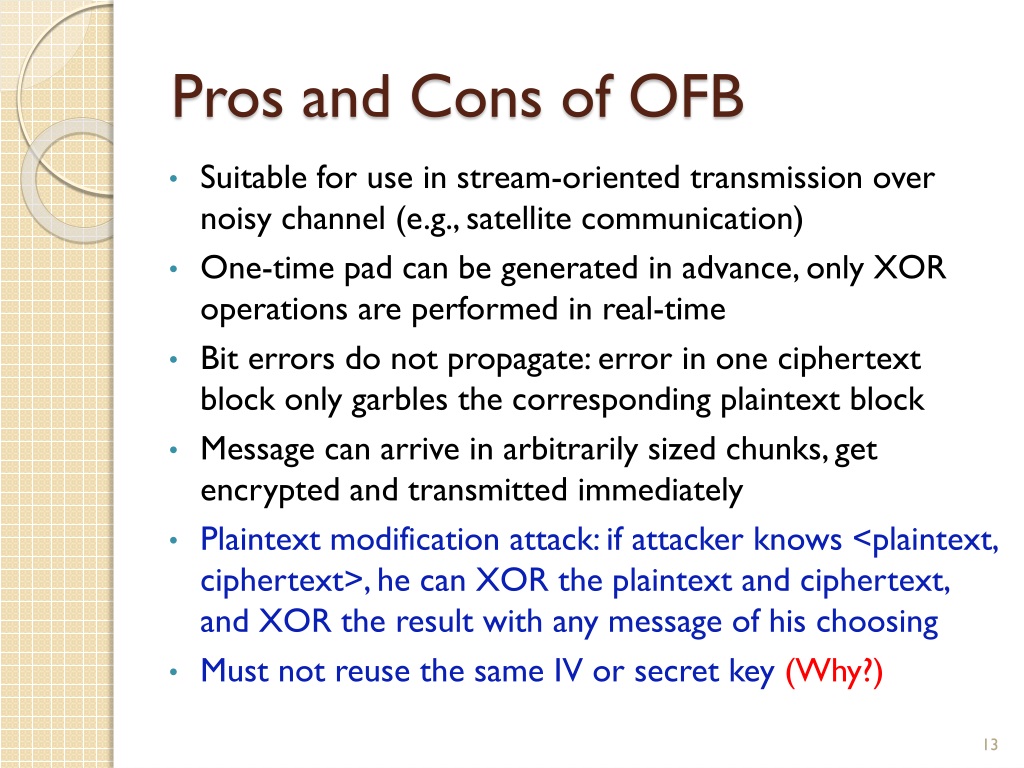 Pros and Cons of OFB

• Suitable for use in stream-oriented transmission over noisy channel (e.g., satellite communication)
• One-time pad can be generated in advance, only XOR operations are performed in real-time
• Bit errors do not propagate: error in one ciphertext block only garbles the corresponding plaintext block
• Message can arrive in arbitrarily sized chunks, get encrypted and transmitted immediately
• Plaintext modification attack: if attacker knows <plaintext, ciphertext>, he can XOR the plaintext and ciphertext, and XOR the result with any message of his choosing
• Must not reuse the same IV or secret key (Why?)

13